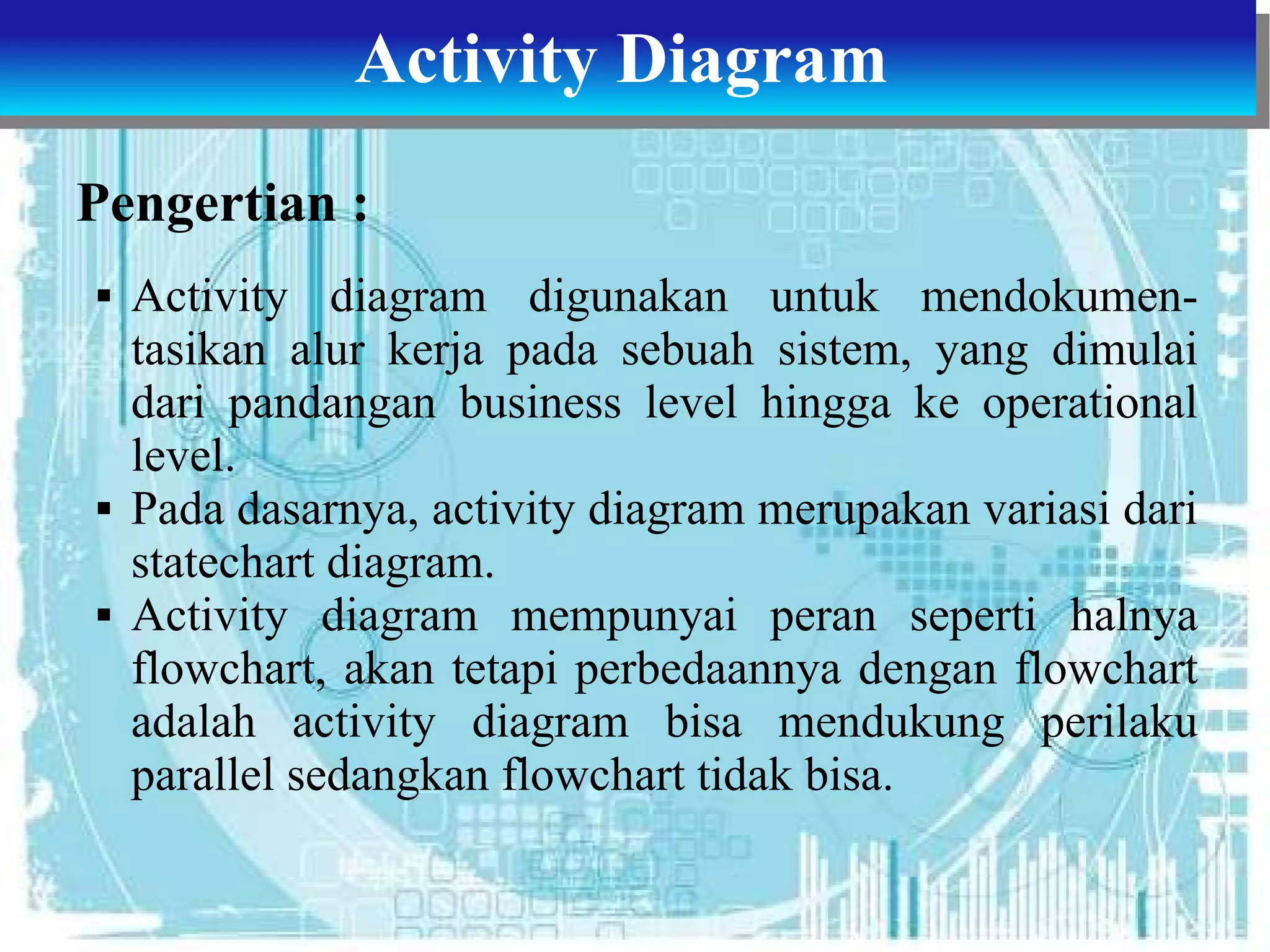 Activity Diagram

Pengertian :

▪ Activity diagram digunakan untuk mendokumentasikan alur kerja pada sebuah sistem, yang dimulai dari pandangan business level hingga ke operational level.
▪ Pada dasarnya, activity diagram merupakan variasi dari statechart diagram.
▪ Activity diagram mempunyai peran seperti halnya flowchart, akan tetapi perbedaannya dengan flowchart adalah activity diagram bisa mendukung perilaku parallel sedangkan flowchart tidak bisa.